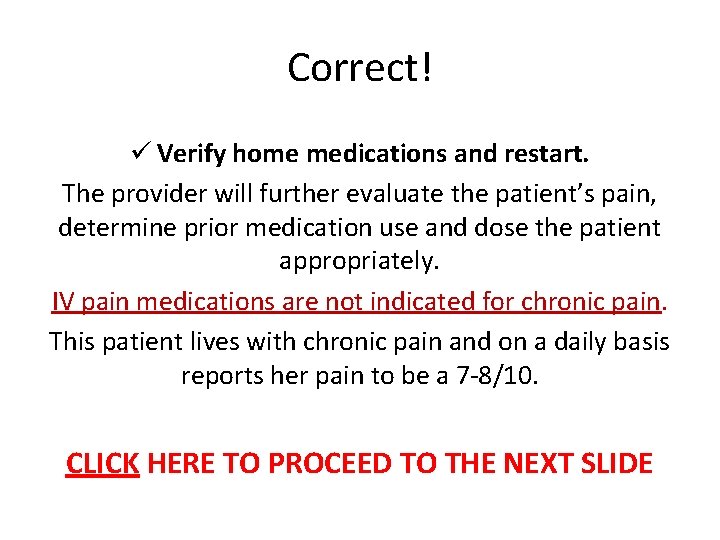 Correct!

✓ Verify home medications and restart.

The provider will further evaluate the patient's pain, determine prior medication use and dose the patient appropriately.

IV pain medications are not indicated for chronic pain.

This patient lives with chronic pain and on a daily basis reports her pain to be a 7-8/10.

CLICK HERE TO PROCEED TO THE NEXT SLIDE